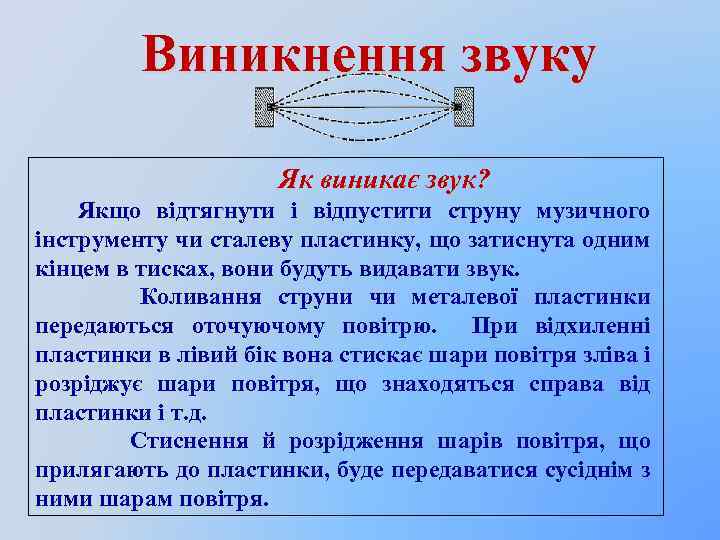 Виникнення звуку

Як виникає звук?

Якщо відтягнути і відпустити струну музичного інструменту чи сталеву пластинку, що затиснута одним кінцем в тисках, вони будуть видавати звук.

Коливання струни чи металевої пластинки передаються оточуючому повітрю. При відхиленні пластинки в лівий бік вона стискає шари повітря зліва і розріджує шари повітря, що знаходяться справа від пластинки і т.д.

Стиснення й розрідження шарів повітря, що прилягають до пластинки, буде передаватися сусіднім з ними шарам повітря.